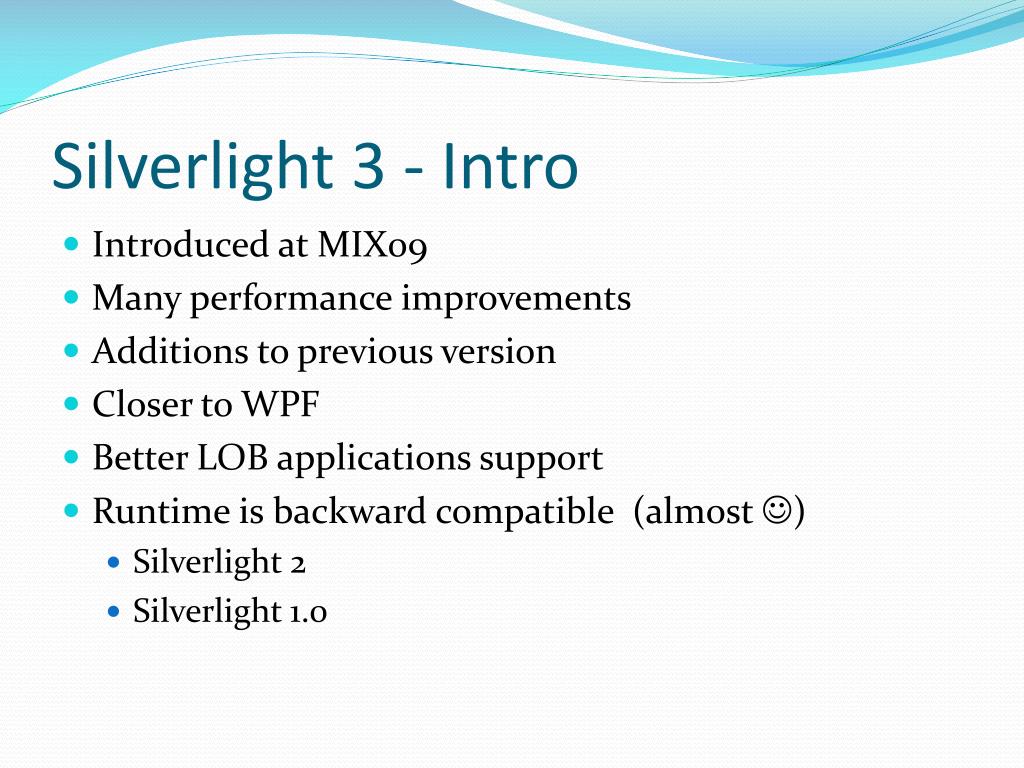 Silverlight 3 - Intro

- Introduced at MIX09
- Many performance improvements
- Additions to previous version
- Closer to WPF
- Better LOB applications support
- Runtime is backward compatible (almost ☺)
  - Silverlight 2
  - Silverlight 1.0